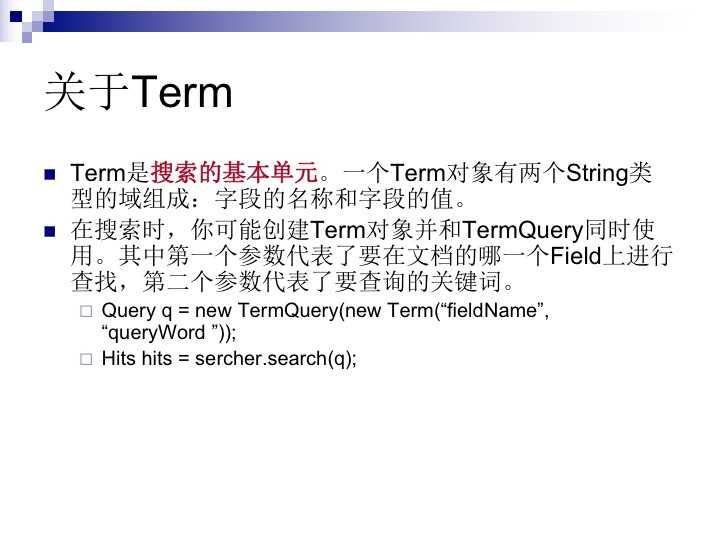 关于Term

Term是搜索的基本单元。一个Term对象有两个String类型的域组成：字段的名称和字段的值。

在搜索时，你可能创建Term对象并和TermQuery同时使用。其中第一个参数代表了要在文档的哪一个Field上进行查找，第二个参数代表了要查询的关键词。

Query q = new TermQuery(new Term(“fieldName”, “queryWord ”));

Hits hits = sercher.search(q);